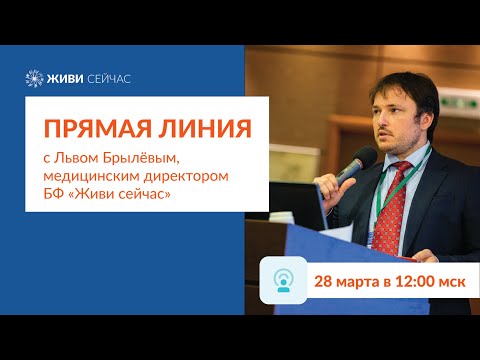 ЖИВИ СЕЙЧАС

ПРЯМАЯ ЛИНИЯ

с Львом Брылёвым, медицинским директором БФ «Живи сейчас»

28 марта в 12:00 мск